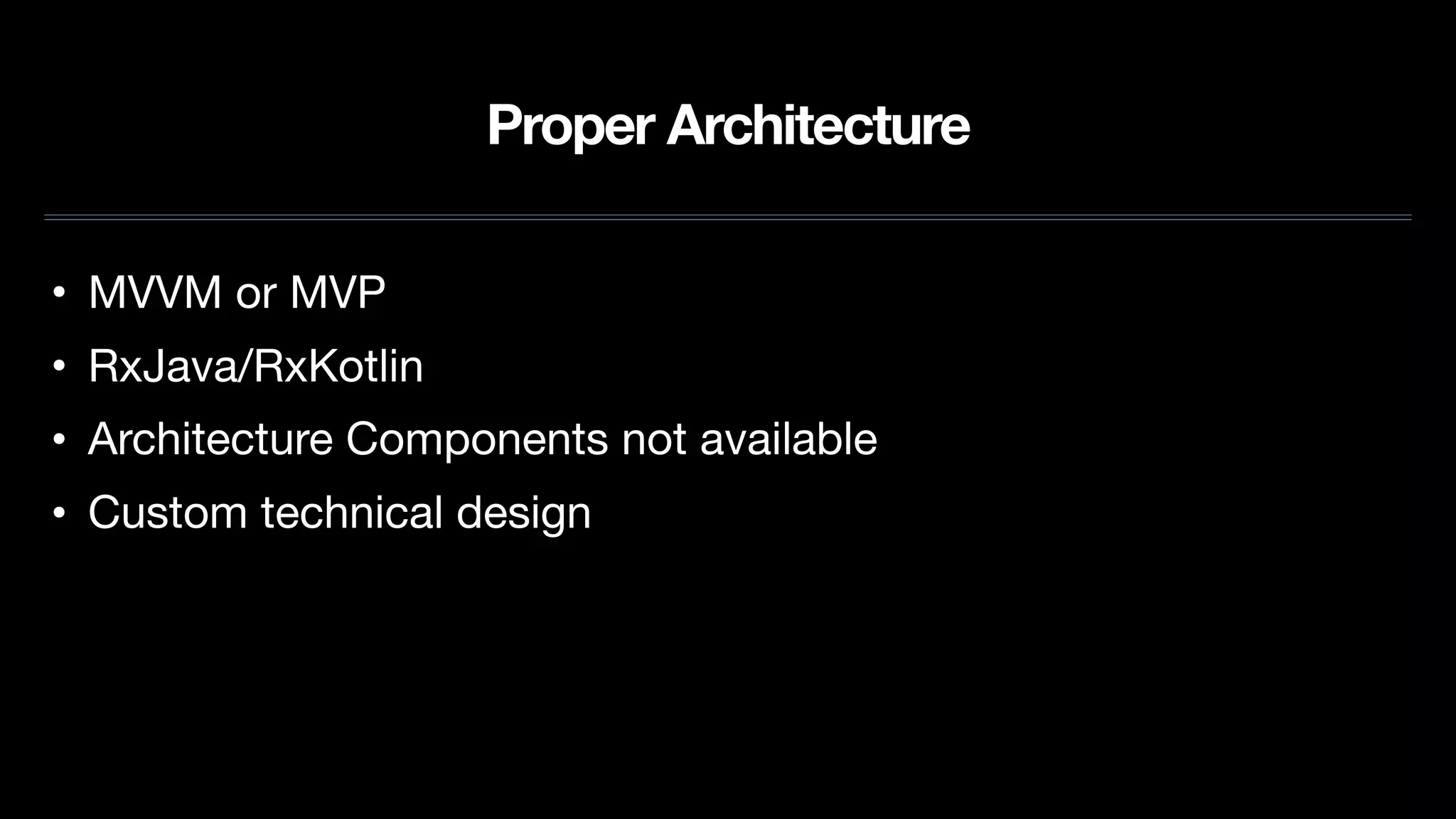 Proper Architecture

• MVVM or MVP
• RxJava/RxKotlin
• Architecture Components not available
• Custom technical design